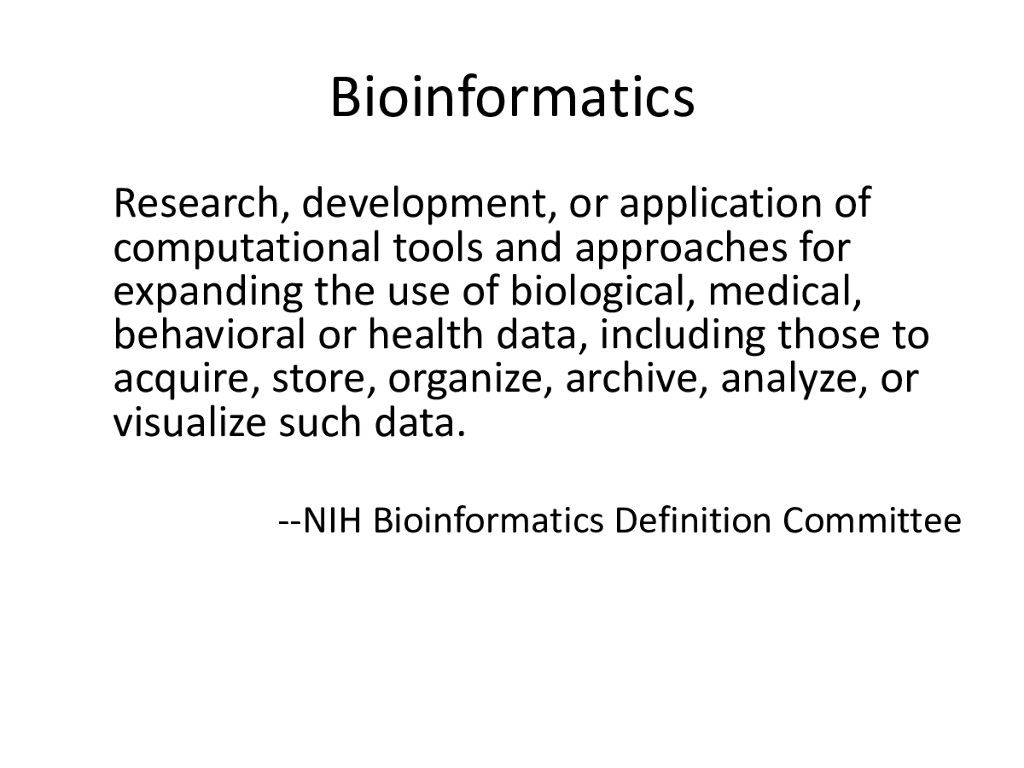 Bioinformatics

Research, development, or application of computational tools and approaches for expanding the use of biological, medical, behavioral or health data, including those to acquire, store, organize, archive, analyze, or visualize such data.

--NIH Bioinformatics Definition Committee